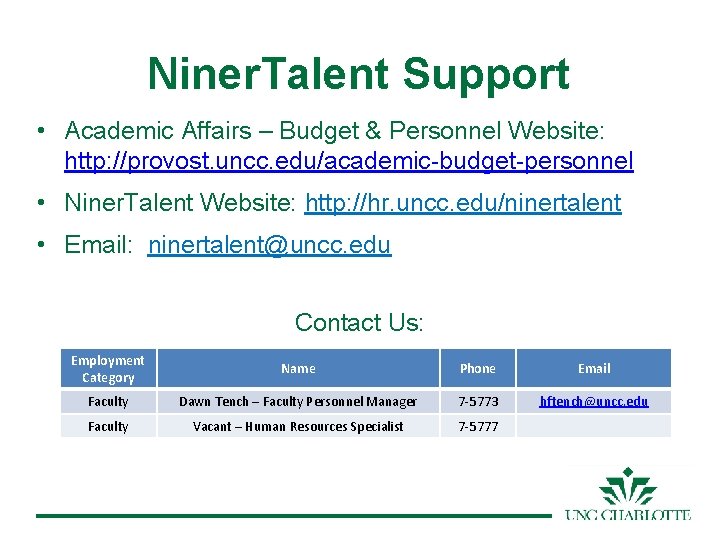 NinerTalent Support

• Academic Affairs – Budget & Personnel Website: http://provost.uncc.edu/academic-budget-personnel

• NinerTalent Website: http://hr.uncc.edu/ninertalent

• Email: ninertalent@uncc.edu

Contact Us:

| Employment Category | Name | Phone | Email |
|---|---|---|---|
| Faculty | Dawn Tench – Faculty Personnel Manager | 7-5773 | hftench@uncc.edu |
| Faculty | Vacant – Human Resources Specialist | 7-5777 | |

UNC CHARLOTTE